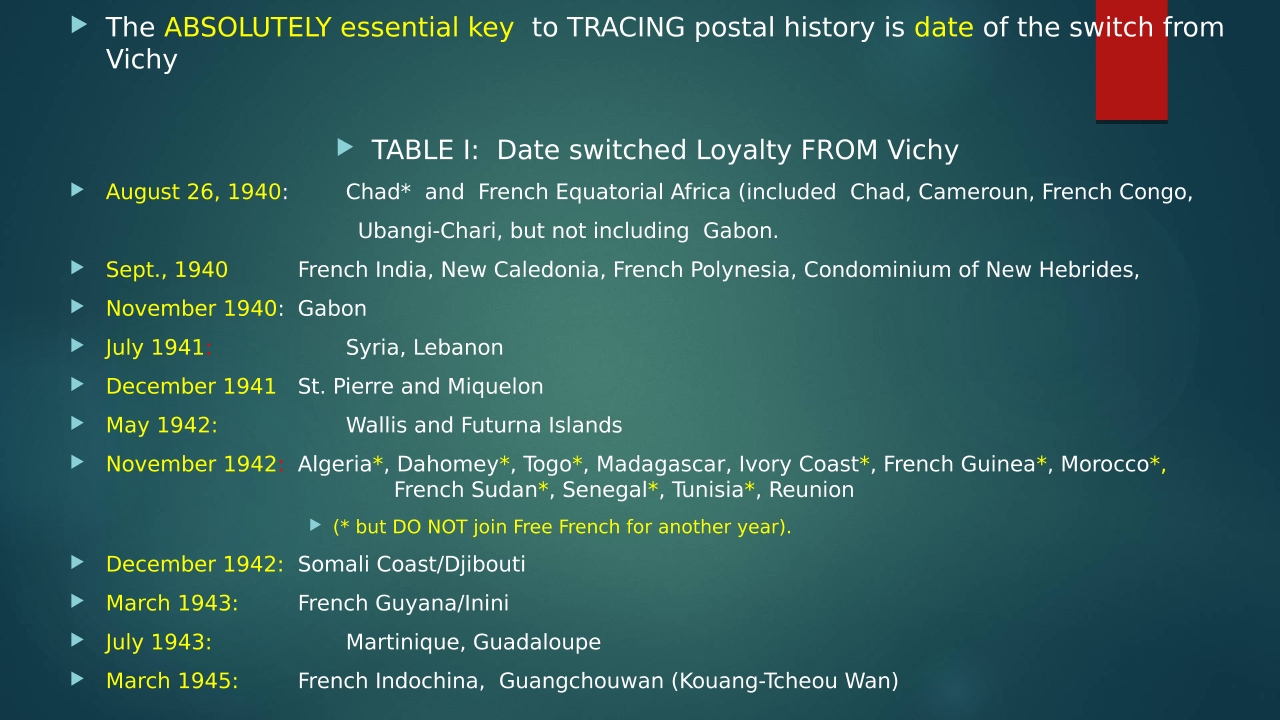 The ABSOLUTELY essential key to TRACING postal history is date of the switch from Vichy

TABLE I: Date switched Loyalty FROM Vichy

August 26, 1940: Chad* and French Equatorial Africa (included Chad, Cameroun, French Congo, Ubangi-Chari, but not including Gabon.

Sept., 1940 French India, New Caledonia, French Polynesia, Condominium of New Hebrides,

November 1940: Gabon

July 1941: Syria, Lebanon

December 1941 St. Pierre and Miquelon

May 1942: Wallis and Futurna Islands

November 1942: Algeria*, Dahomey*, Togo*, Madagascar, Ivory Coast*, French Guinea*, Morocco*, French Sudan*, Senegal*, Tunisia*, Reunion

(* but DO NOT join Free French for another year).

December 1942: Somali Coast/Djibouti

March 1943: French Guyana/Inini

July 1943: Martinique, Guadaloupe

March 1945: French Indochina, Guangchouwan (Kouang-Tcheou Wan)